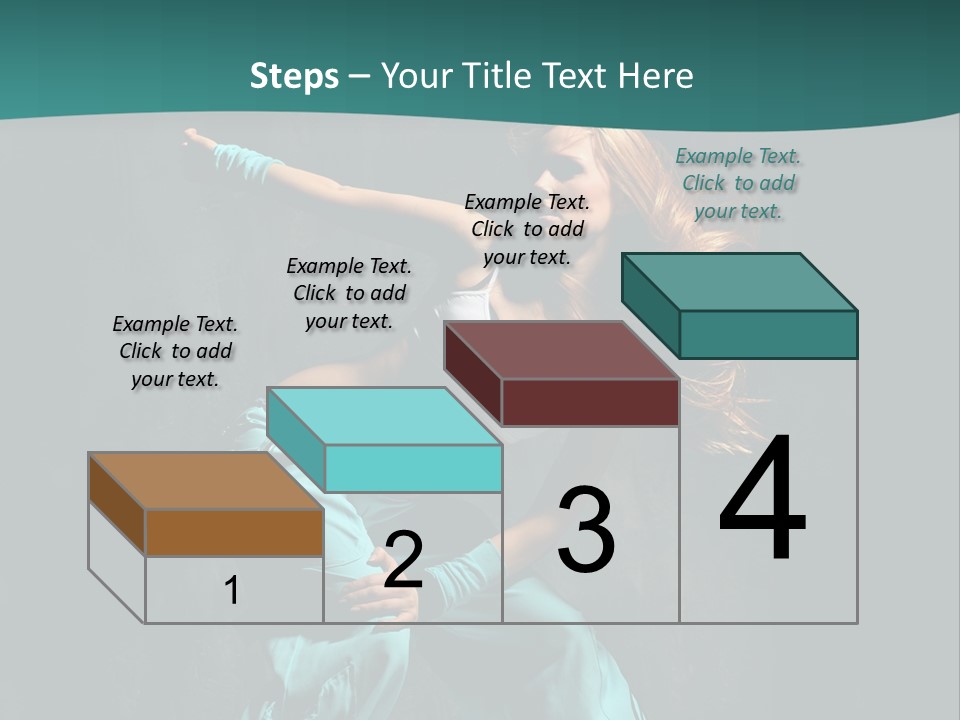 Steps – Your Title Text Here

Example Text. Click to add your text.

Example Text. Click to add your text.

Example Text. Click to add your text.

Example Text. Click to add your text.

1

2

3

4